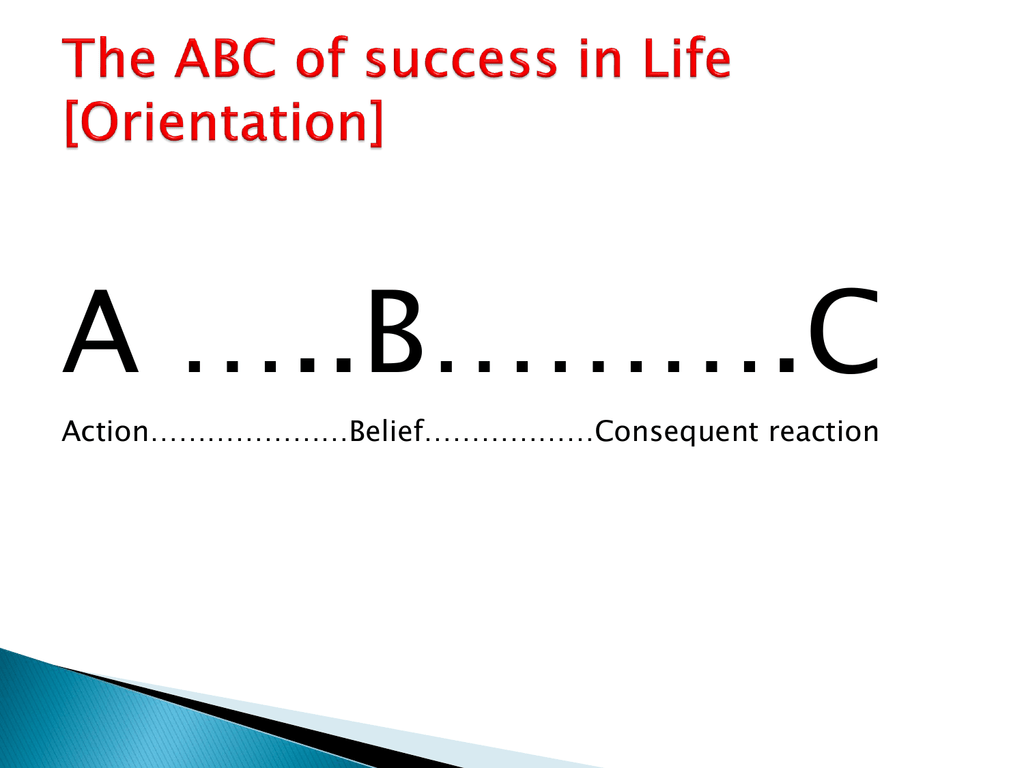 The ABC of success in Life [Orientation]

A …..B……….C

Action…………………Belief………………Consequent reaction